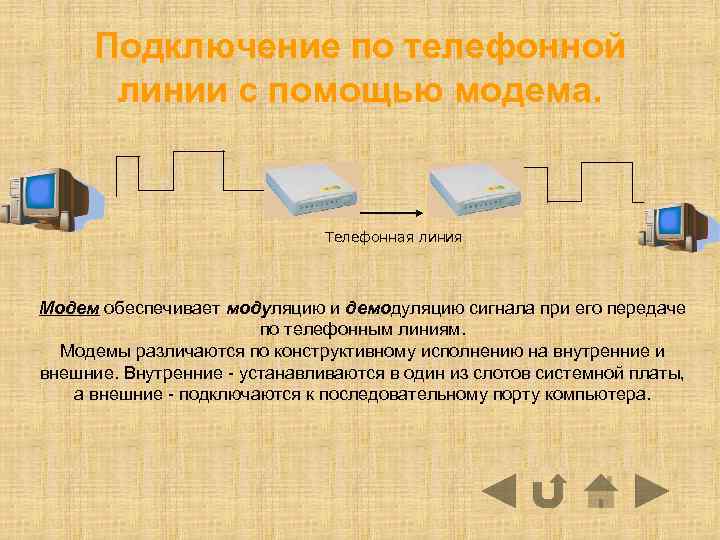 Подключение по телефонной линии с помощью модема.

Телефонная линия

Модем обеспечивает модуляцию и демодуляцию сигнала при его передаче по телефонным линиям.
Модемы различаются по конструктивному исполнению на внутренние и внешние. Внутренние - устанавливаются в один из слотов системной платы, а внешние - подключаются к последовательному порту компьютера.